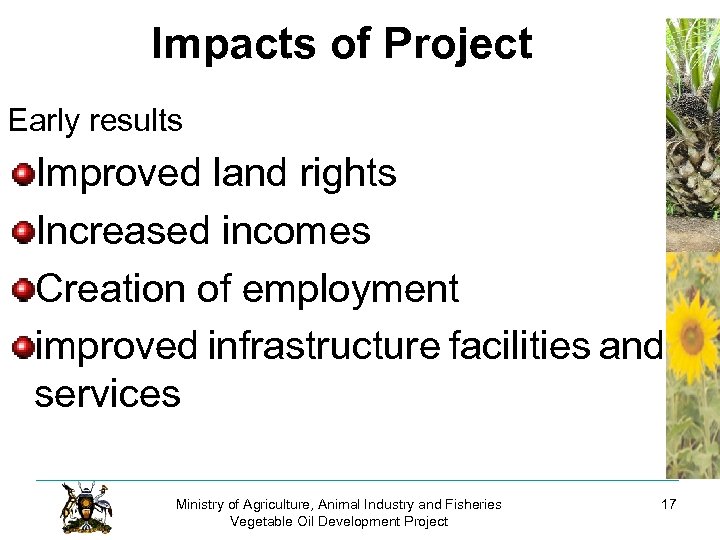 Impacts of Project

Early results

Improved land rights

Increased incomes

Creation of employment

improved infrastructure facilities and services

Ministry of Agriculture, Animal Industry and Fisheries
Vegetable Oil Development Project

17